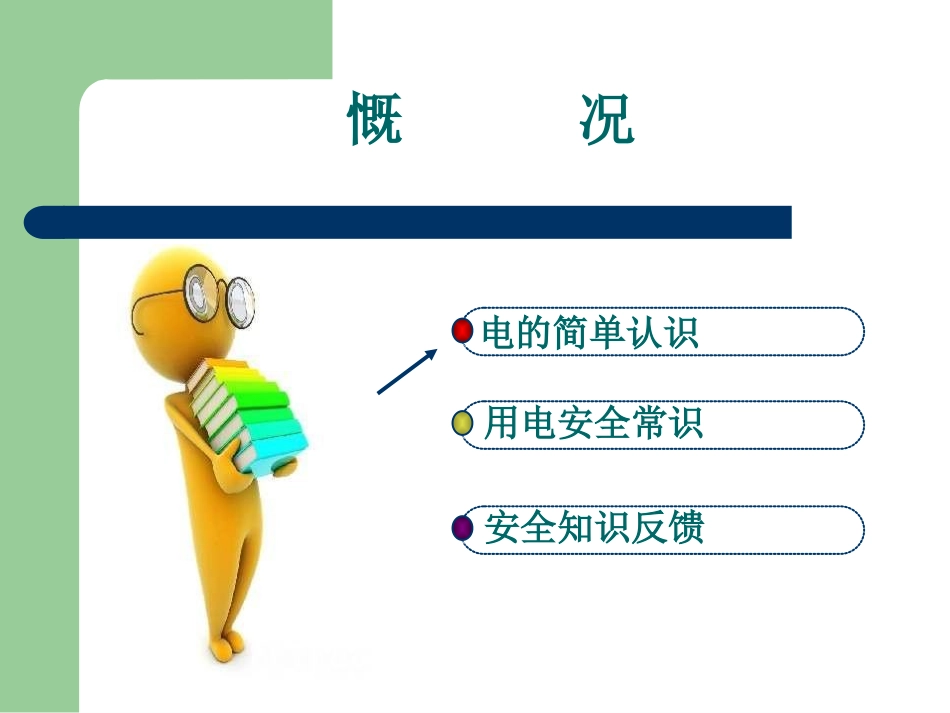 概　　况

电的简单认识

用电安全常识

安全知识反馈